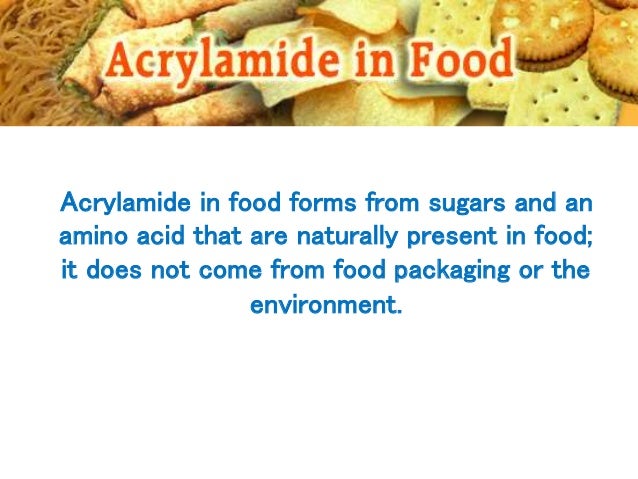 Acrylamide in Food

Acrylamide in food forms from sugars and an amino acid that are naturally present in food; it does not come from food packaging or the environment.